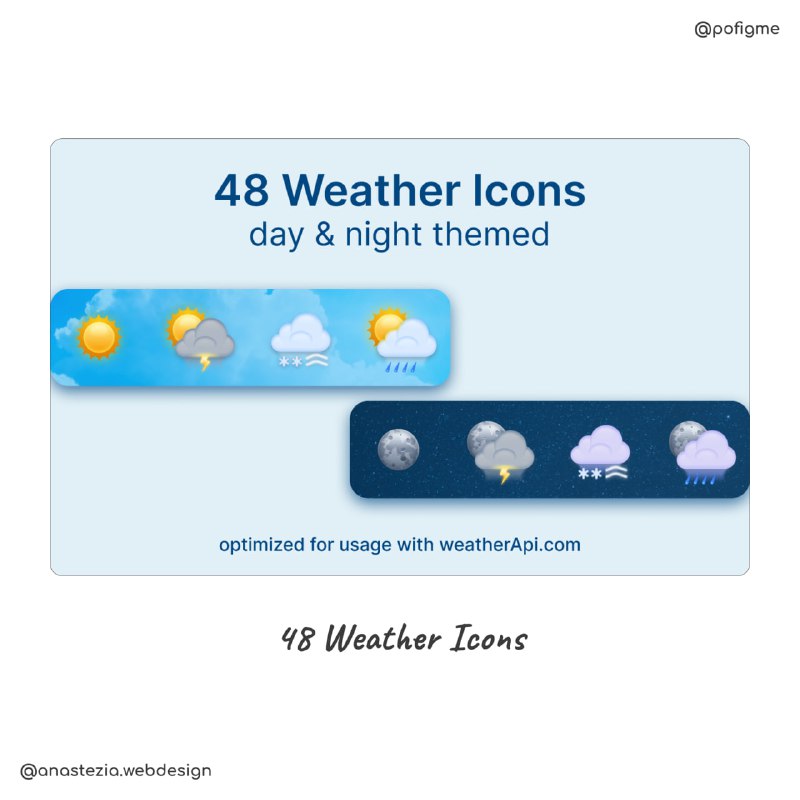 @pofigme

48 Weather Icons
day & night themed

optimized for usage with weatherApi.com

48 Weather Icons

@anastezia.webdesign